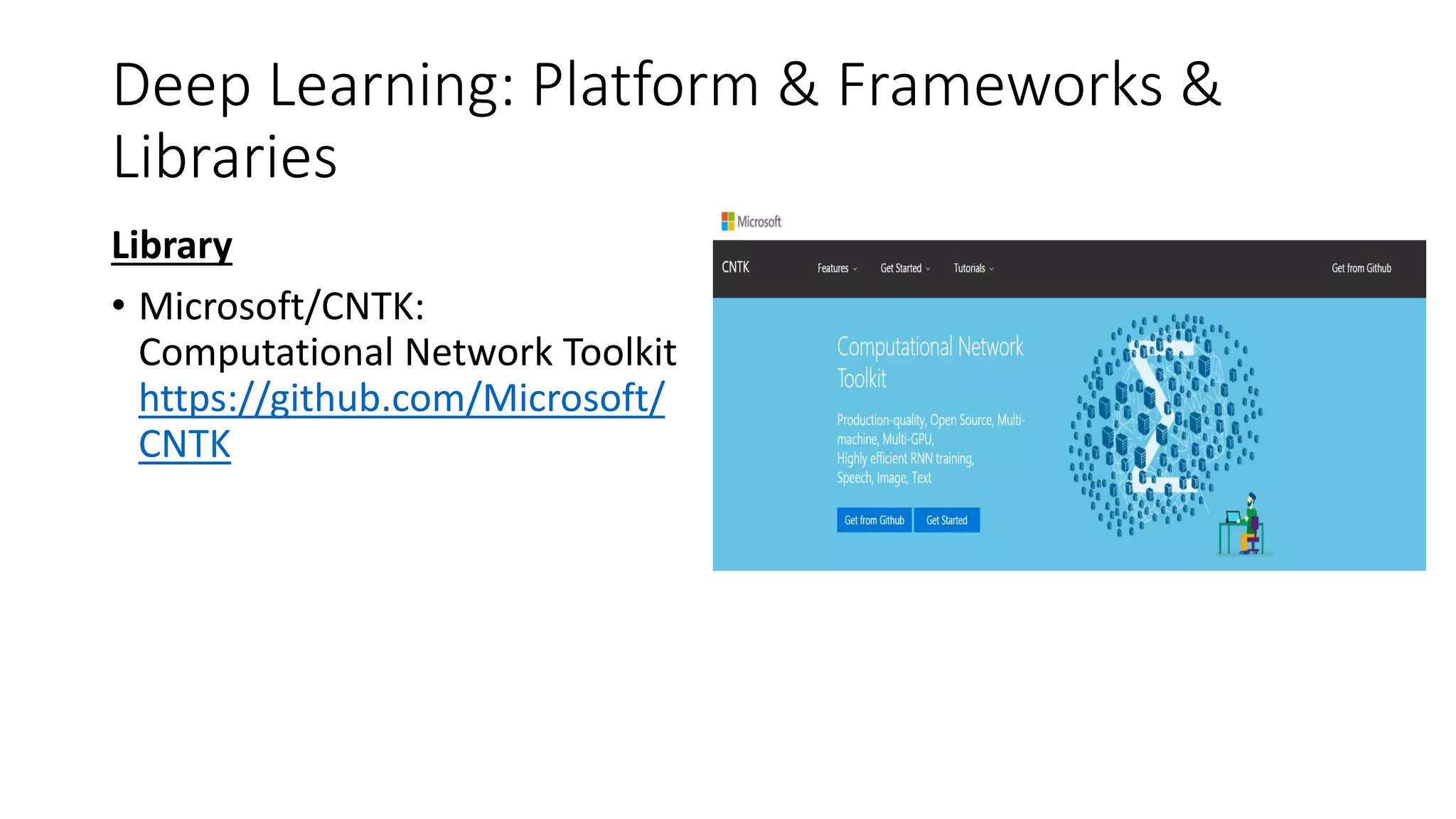 Deep Learning: Platform & Frameworks & Libraries

Library

• Microsoft/CNTK: Computational Network Toolkit https://github.com/Microsoft/CNTK

Microsoft

CNTK Features Get Started Tutorials Get from Github

Computational Network Toolkit

Production-quality, Open Source, Multi-machine, Multi-GPU, Highly efficient RNN training, Speech, Image, Text

Get from Github Get Started